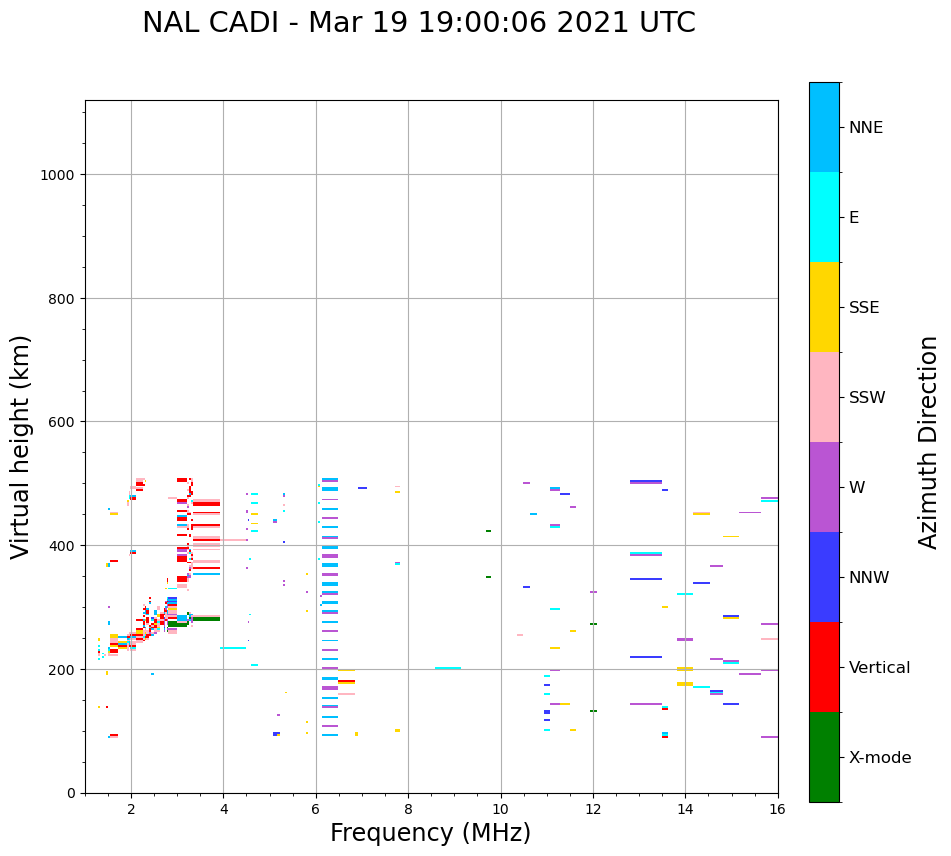 NAL CADI - Mar 19 19:00:06 2021 UTC

Virtual height (km)

1000
800
600
400
200
0

2
4
6
8
10
12
14
16

Frequency (MHz)

NNE
E
SSE
SSW
W
NNW
Vertical
X-mode

Azimuth Direction